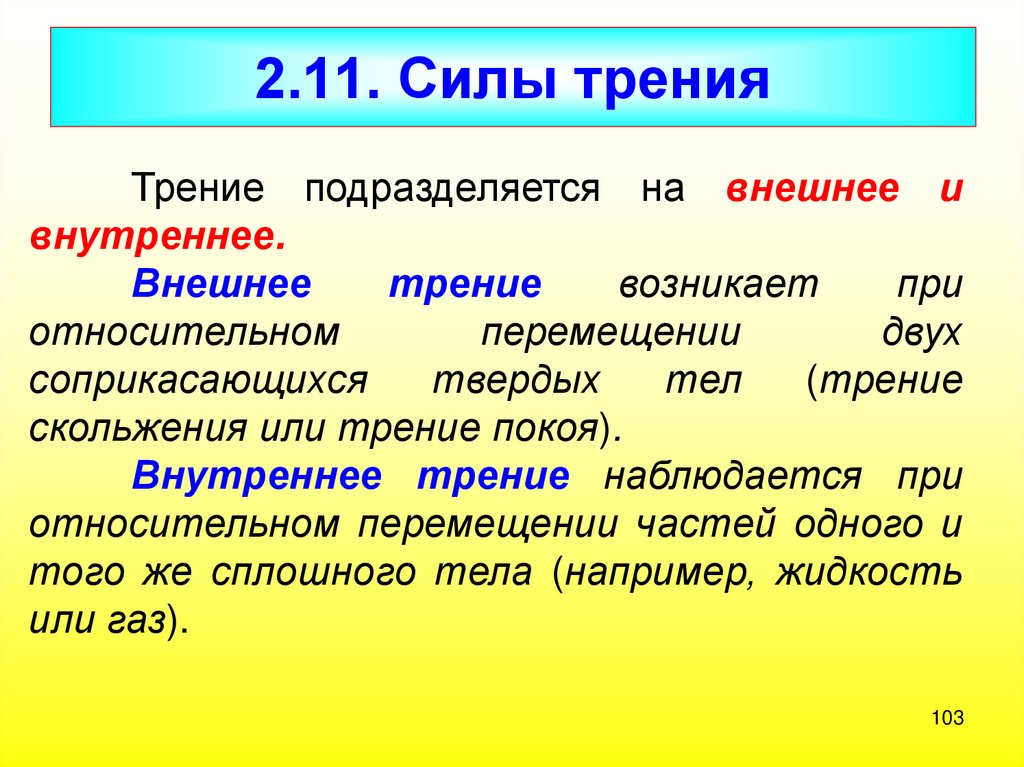 2.11. Силы трения

Трение подразделяется на внешнее и внутреннее.

Внешнее трение возникает при относительном перемещении двух соприкасающихся твердых тел (трение скольжения или трение покоя).

Внутреннее трение наблюдается при относительном перемещении частей одного и того же сплошного тела (например, жидкость или газ).

103